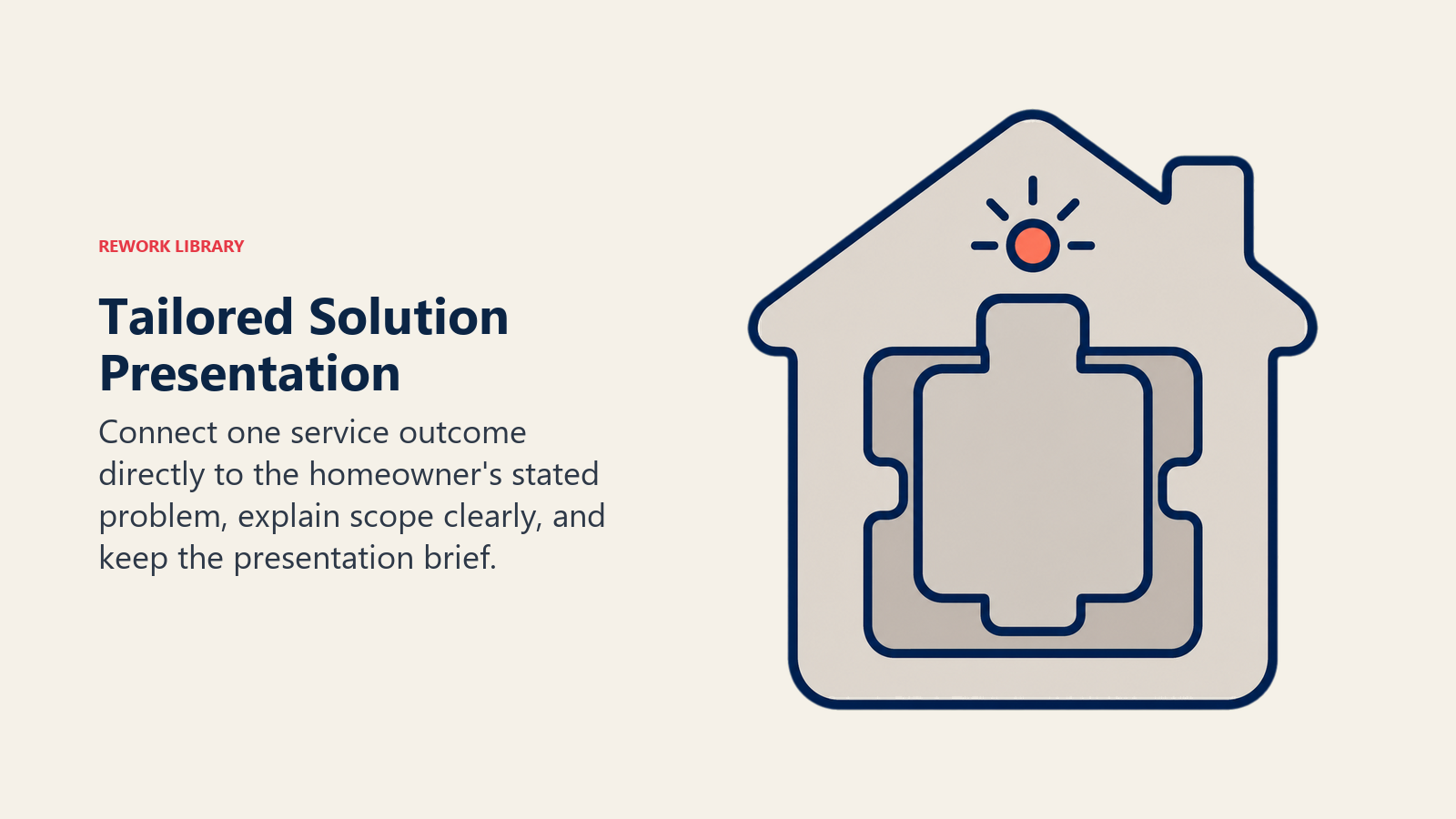 REWORK LIBRARY

Tailored Solution Presentation

Connect one service outcome directly to the homeowner's stated problem, explain scope clearly, and keep the presentation brief.